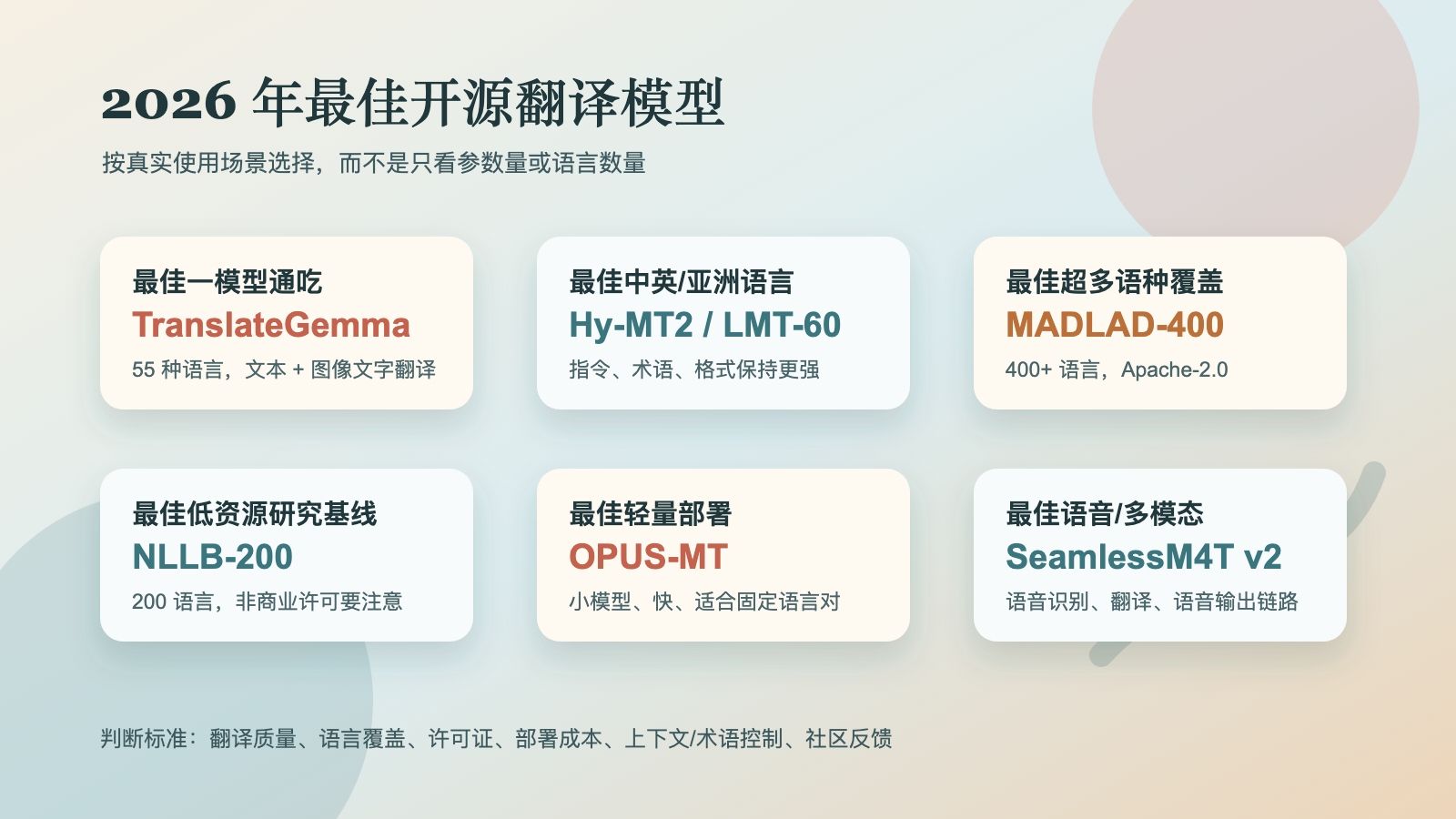 2026 年最佳开源翻译模型

按真实使用场景选择，而不是只看参数量或语言数量

最佳一模型通吃
TranslateGemma
55 种语言，文本 + 图像文字翻译

最佳中英/亚洲语言
Hy-MT2 / LMT-60
指令、术语、格式保持更强

最佳超多语种覆盖
MADLAD-400
400+ 语言，Apache-2.0

最佳低资源研究基线
NLLB-200
200 语言，非商业许可要注意

最佳轻量部署
OPUS-MT
小模型、快、适合固定语言对

最佳语音/多模态
SeamlessM4T v2
语音识别、翻译、语音输出链路

判断标准：翻译质量、语言覆盖、许可证、部署成本、上下文/术语控制、社区反馈